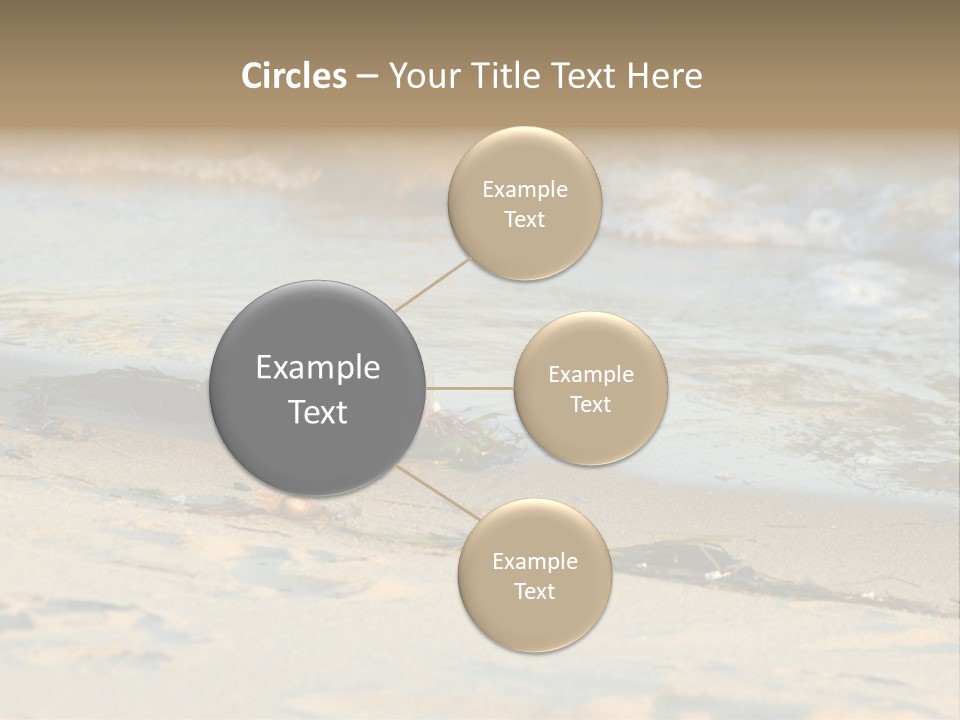 Circles – Your Title Text Here

Example Text

Example Text

Example Text

Example Text